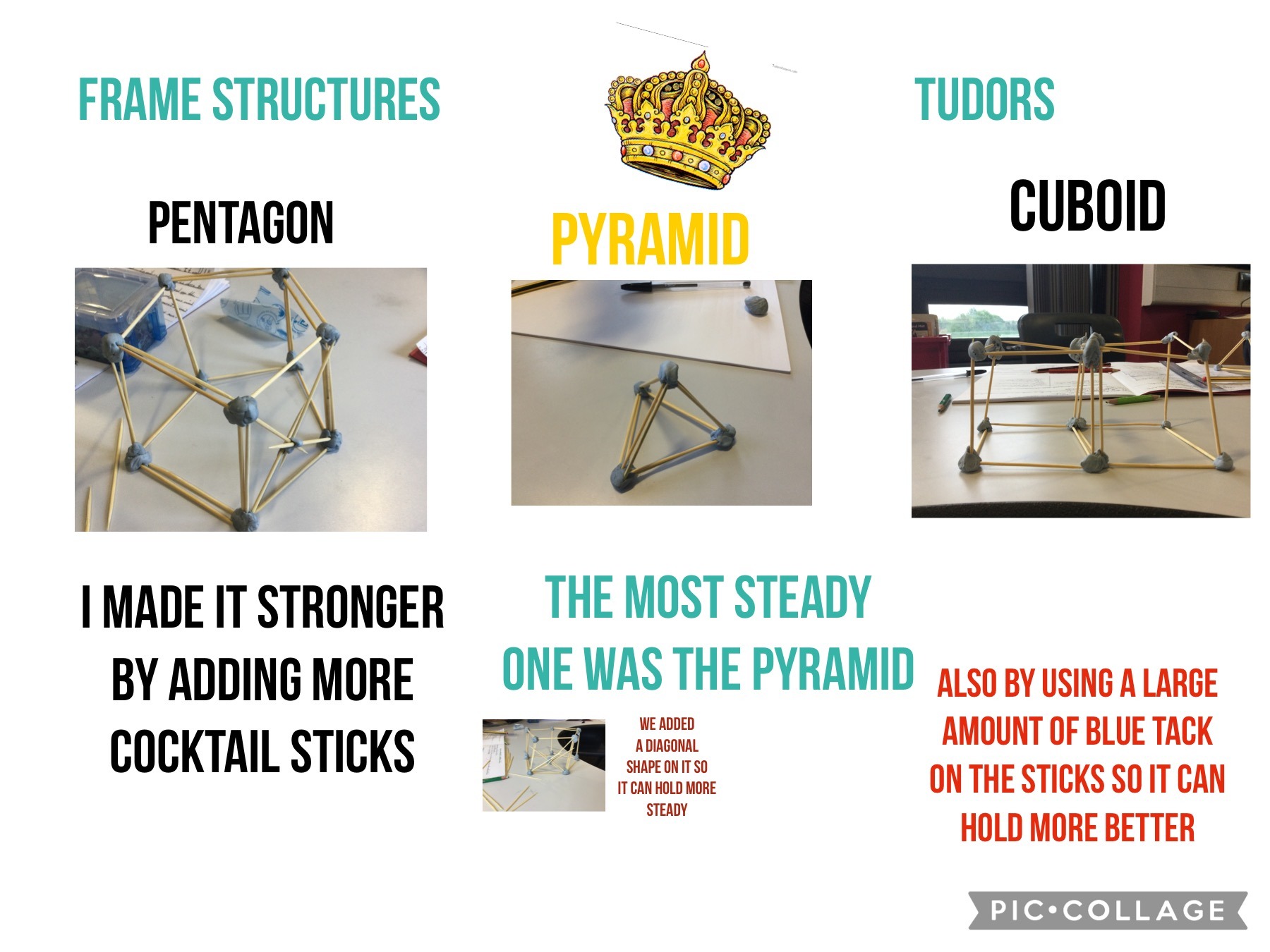 FRAME STRUCTURES

TUDORS

PENTAGON

PYRAMID

CUBOID

I MADE IT STRONGER BY ADDING MORE COCKTAIL STICKS

THE MOST STEADY ONE WAS THE PYRAMID

WE ADDED A DIAGONAL SHAPE ON IT SO IT CAN HOLD MORE STEADY

ALSO BY USING A LARGE AMOUNT OF BLUE TACK ON THE STICKS SO IT CAN HOLD MORE BETTER

PIC•COLLAGE